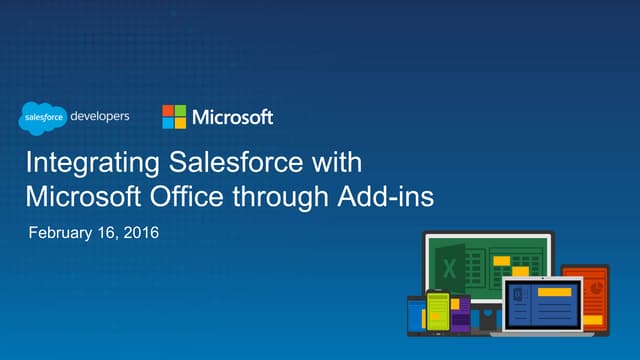 salesforce developers

Microsoft

Integrating Salesforce with Microsoft Office through Add-ins

February 16, 2016